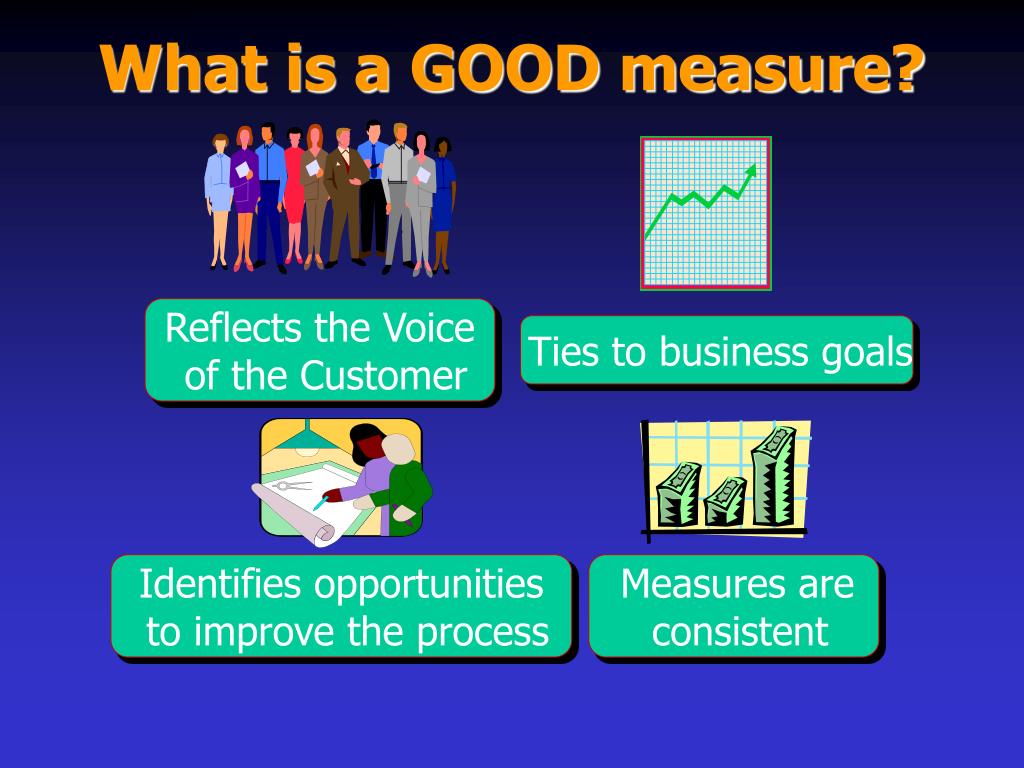 What is a GOOD measure?

Reflects the Voice of the Customer

Ties to business goals

Identifies opportunities to improve the process

Measures are consistent